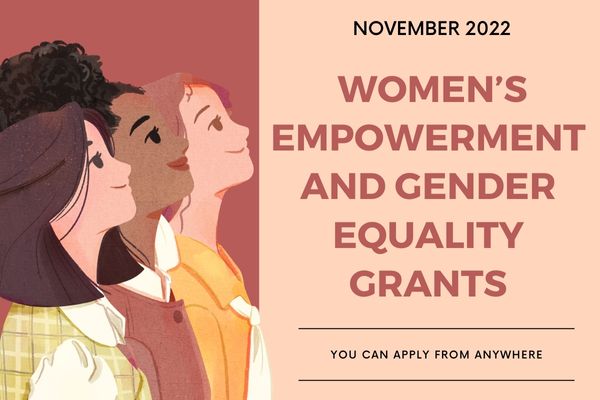 NOVEMBER 2022

WOMEN'S EMPOWERMENT AND GENDER EQUALITY GRANTS

YOU CAN APPLY FROM ANYWHERE